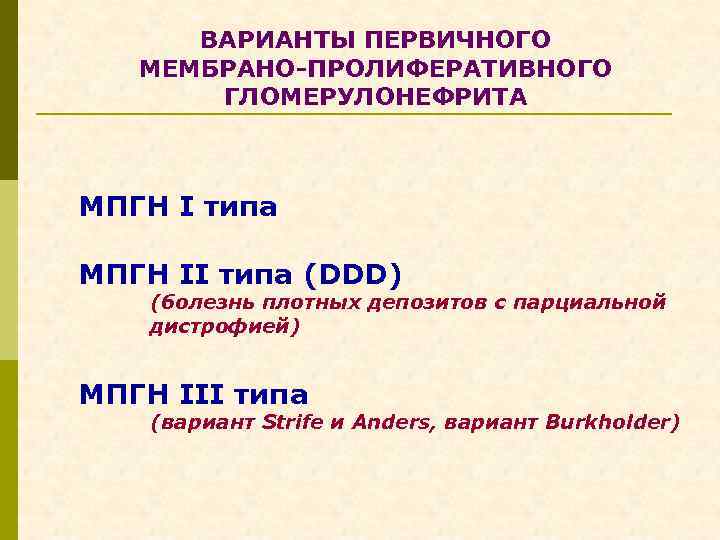 ВАРИАНТЫ ПЕРВИЧНОГО МЕМБРАНО-ПРОЛИФЕРАТИВНОГО ГЛОМЕРУЛОНЕФРИТА

МПГН I типа

МПГН II типа (DDD)
(болезнь плотных депозитов с парциальной дистрофией)

МПГН III типа
(вариант Strife и Anders, вариант Burkholder)